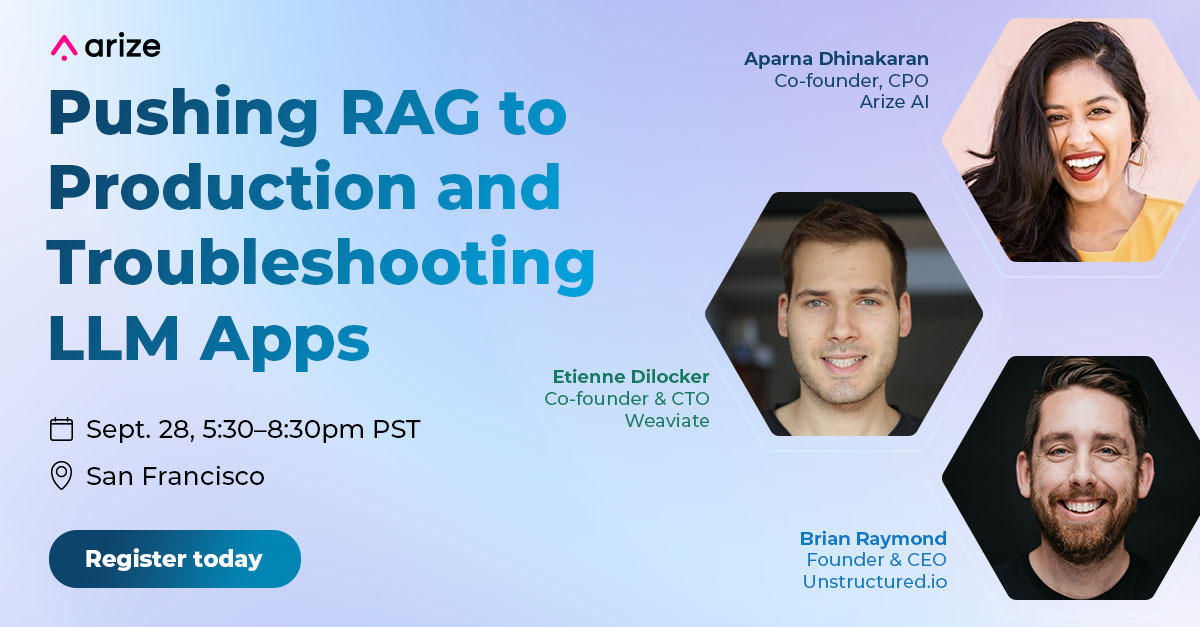 arize

Pushing RAG to Production and Troubleshooting LLM Apps

Sept. 28, 5:30–8:30pm PST

San Francisco

Register today

Aparna Dhinakaran
Co-founder, CPO
Arize AI

Etienne Dilocker
Co-founder & CTO
Weaviate

Brian Raymond
Founder & CEO
Unstructured.io